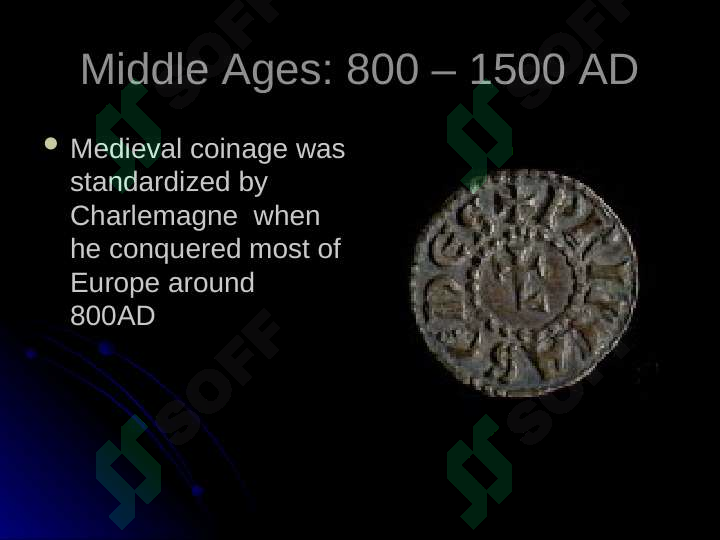 Middle Ages: 800 – 1500 AD

• Medieval coinage was standardized by Charlemagne when he conquered most of Europe around 800AD

SOFF
SOFF
SOFF
SOFF